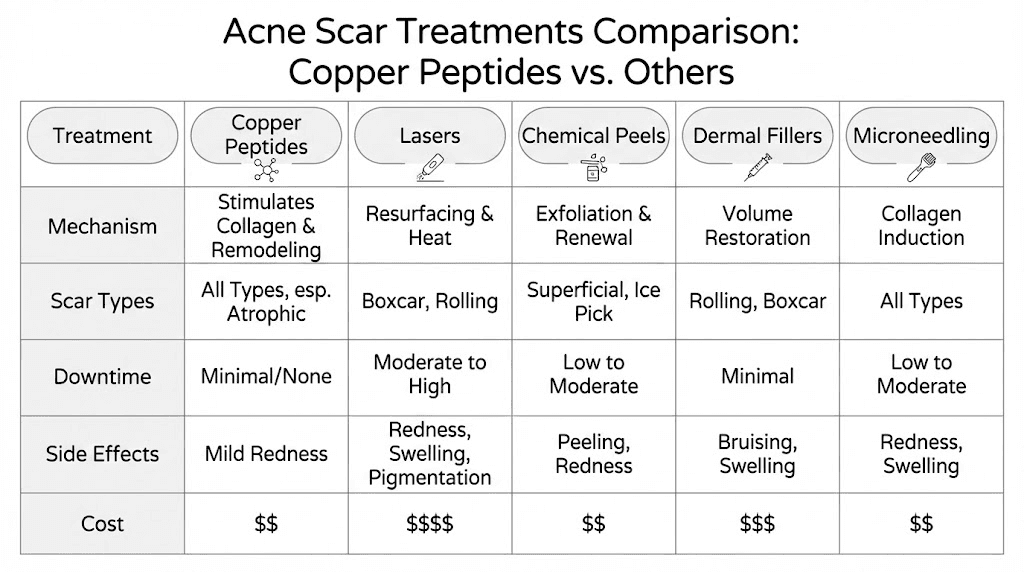 Acne Scar Treatments Comparison:
Copper Peptides vs. Others

| Treatment | Copper Peptides | Lasers | Chemical Peels | Dermal Fillers | Microneedling |
|---|---|---|---|---|---|
| Mechanism | Stimulates Collagen & Remodeling | Resurfacing & Heat | Exfoliation & Renewal | Volume Restoration | Collagen Induction |
| Scar Types | All Types, esp. Atrophic | Boxcar, Rolling | Superficial, Ice Pick | Rolling, Boxcar | All Types |
| Downtime | Minimal/None | Moderate to High | Low to Moderate | Minimal | Low to Moderate |
| Side Effects | Mild Redness | Redness, Swelling, Pigmentation | Peeling, Redness | Bruising, Swelling | Redness, Swelling |
| Cost | \$\$ | \$\$\$\$ | \$\$ | \$\$\$ | \$\$ |